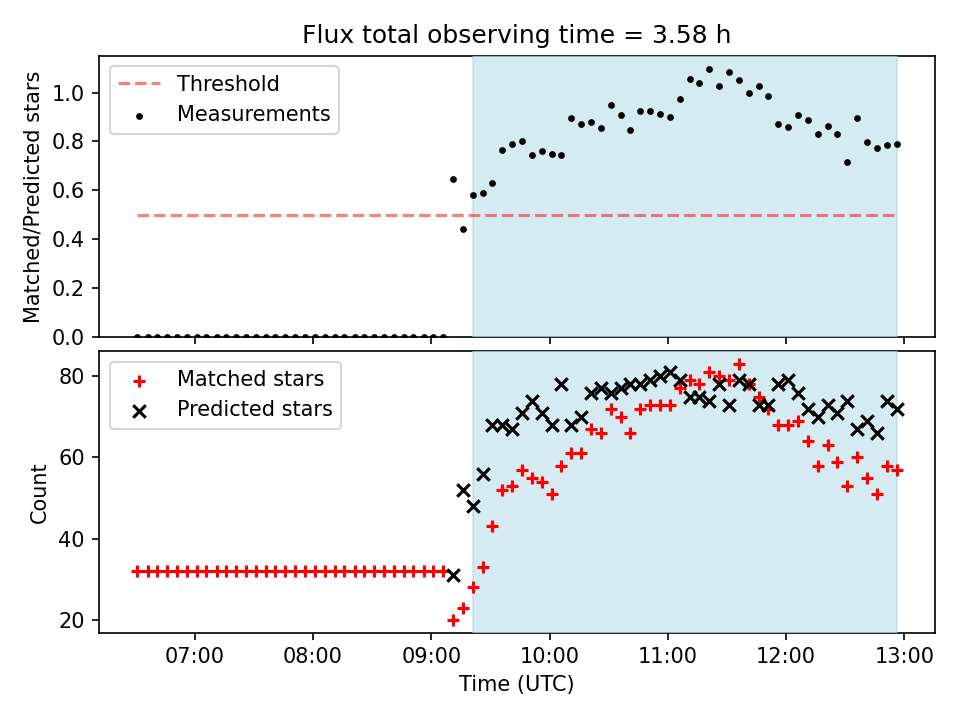 Flux total observing time = 3.58 h

Threshold
Measurements

Matched/Predicted stars

1.0
0.8
0.6
0.4
0.2
0.0

Matched stars
Predicted stars

Count

80
60
40
20

07:00
08:00
09:00
10:00
11:00
12:00
13:00

Time (UTC)